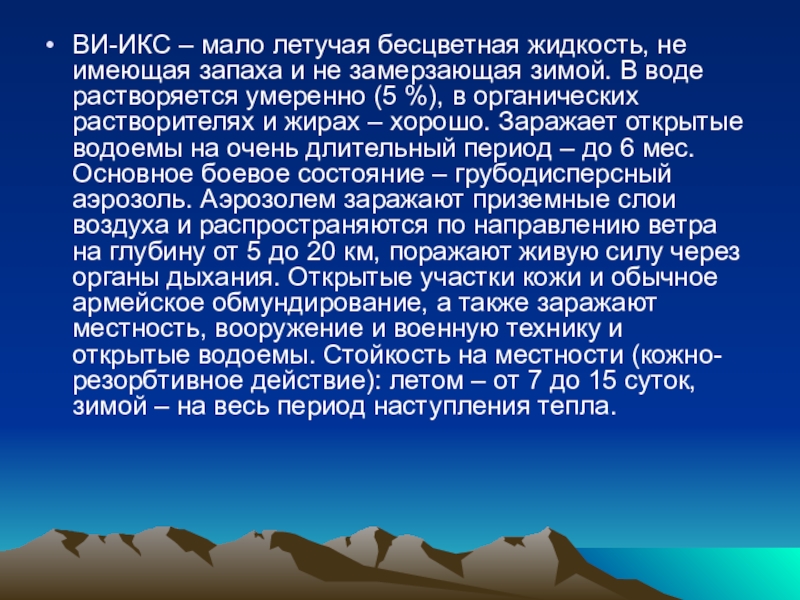 • ВИ-ИКС – мало летучая бесцветная жидкость, не имеющая запаха и не замерзающая зимой. В воде растворяется умеренно (5 %), в органических растворителях и жирах – хорошо. Заражает открытые водоемы на очень длительный период – до 6 мес. Основное боевое состояние – грубодисперсный аэрозоль. Аэрозолем заражают приземные слои воздуха и распространяются по направлению ветра на глубину от 5 до 20 км, поражают живую силу через органы дыхания. Открытые участки кожи и обычное армейское обмундирование, а также заражают местность, вооружение и военную технику и открытые водоемы. Стойкость на местности (кожно-резорбтивное действие): летом – от 7 до 15 суток, зимой – на весь период наступления тепла.